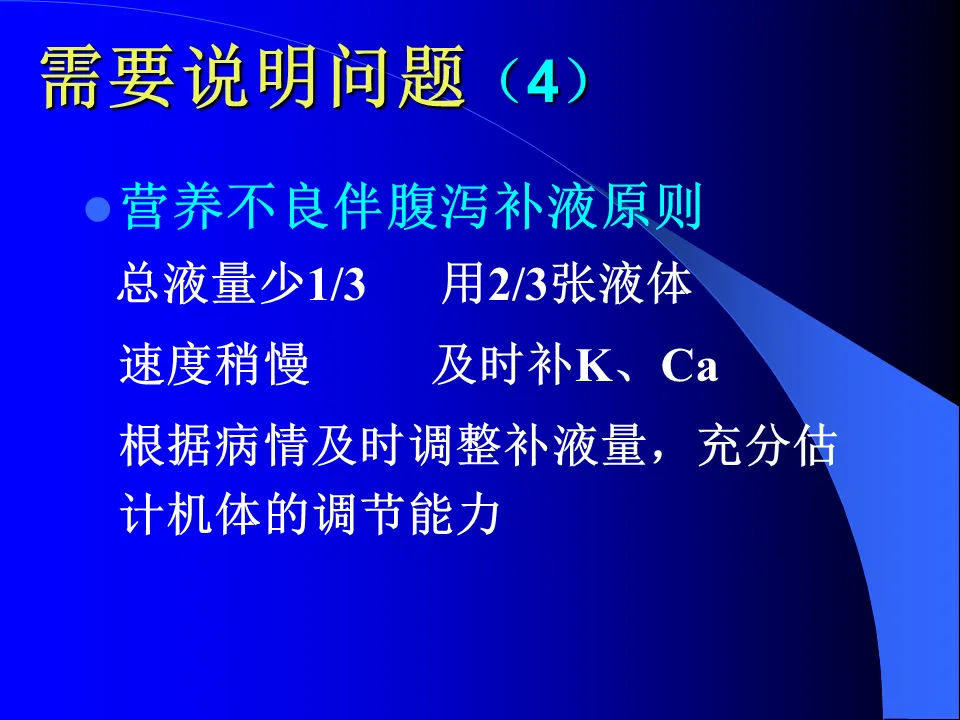 需要说明问题（4）

营养不良伴腹泻补液原则

总液量少1/3　　用2/3张液体

速度稍慢　　　及时补K、Ca

根据病情及时调整补液量，充分估计机体的调节能力